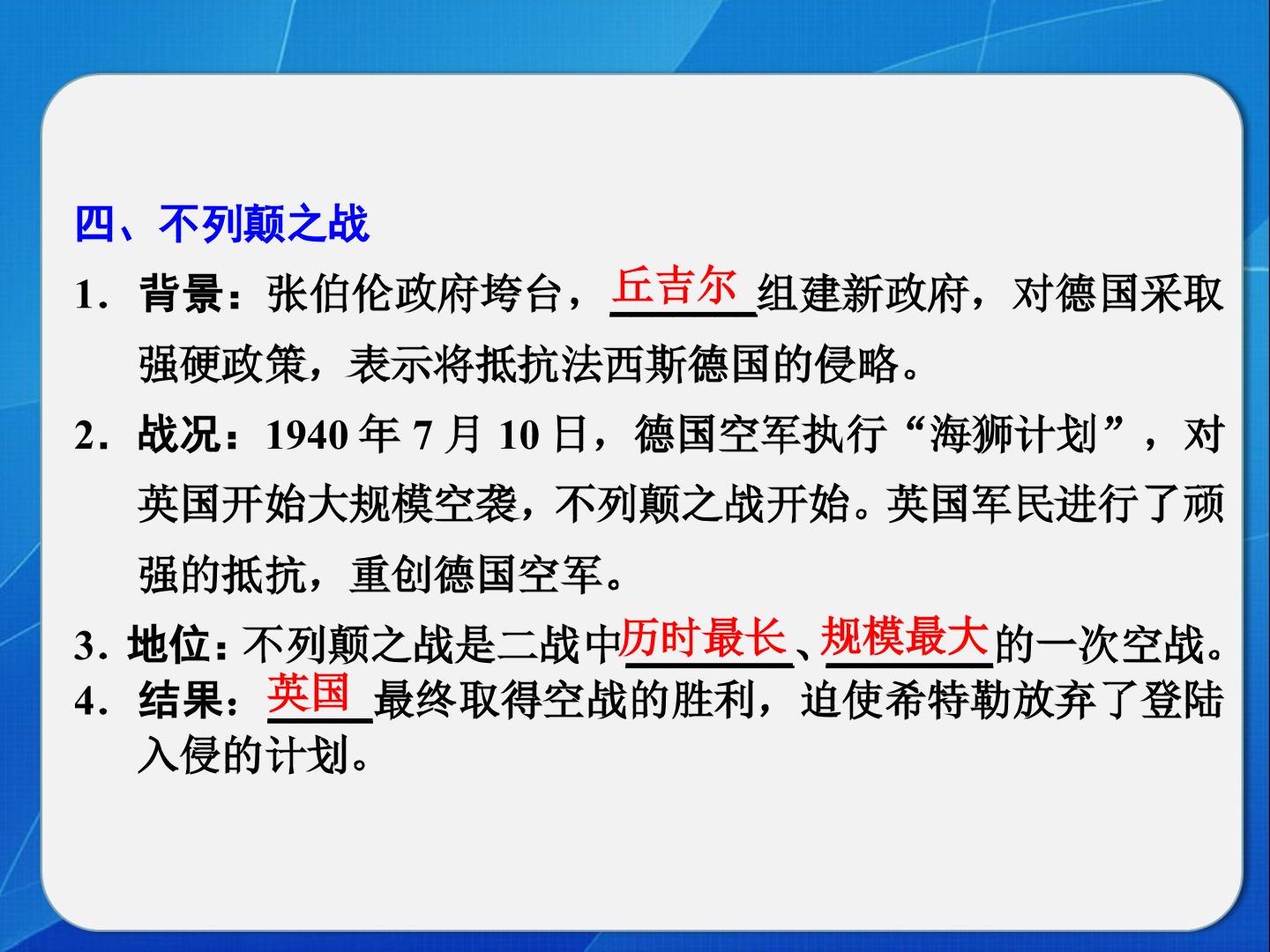 四、不列颠之战

1．背景：张伯伦政府垮台，丘吉尔组建新政府，对德国采取强硬政策，表示将抵抗法西斯德国的侵略。

2．战况：1940 年 7 月 10 日，德国空军执行“海狮计划”，对英国开始大规模空袭，不列颠之战开始。英国军民进行了顽强的抵抗，重创德国空军。

3．地位：不列颠之战是二战中历时最长、规模最大的一次空战。

4．结果：英国最终取得空战的胜利，迫使希特勒放弃了登陆入侵的计划。